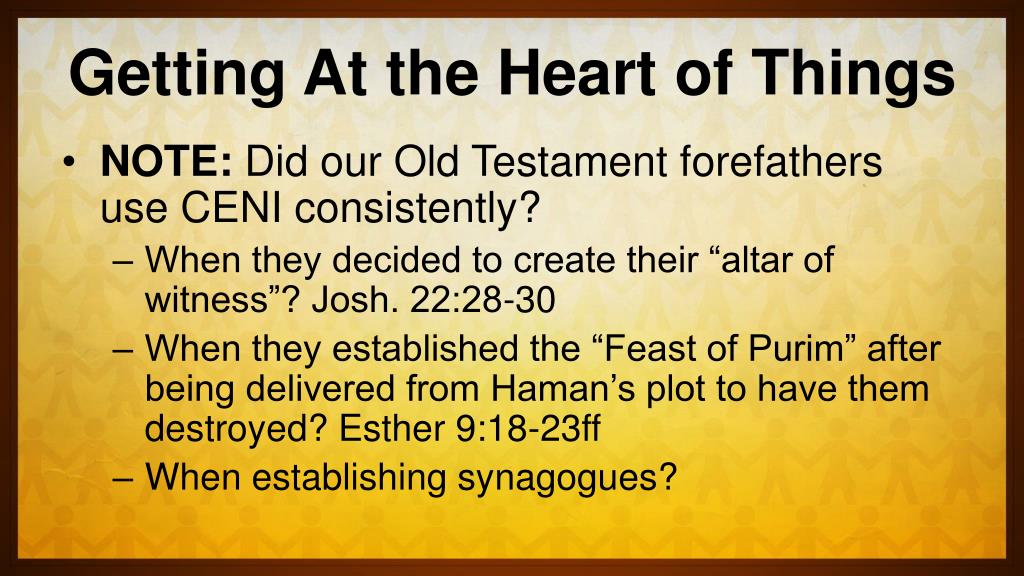 Getting At the Heart of Things

• NOTE: Did our Old Testament forefathers use CENI consistently?

– When they decided to create their “altar of witness”? Josh. 22:28-30

– When they established the “Feast of Purim” after being delivered from Haman’s plot to have them destroyed? Esther 9:18-23ff

– When establishing synagogues?